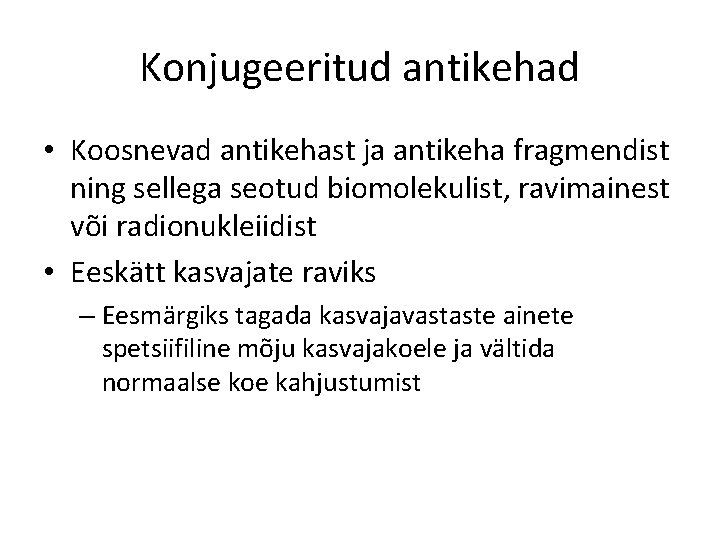 Konjugeeritud antikehad

• Koosnevad antikehast ja antikeha fragmendist ning sellega seotud biomolekulist, ravimainest või radionukleiidist

• Eeskätt kasvajate raviks

– Eesmärgiks tagada kasvajavastaste ainete spetsiifiline mõju kasvajakoele ja vältida normaalse koe kahjustumist